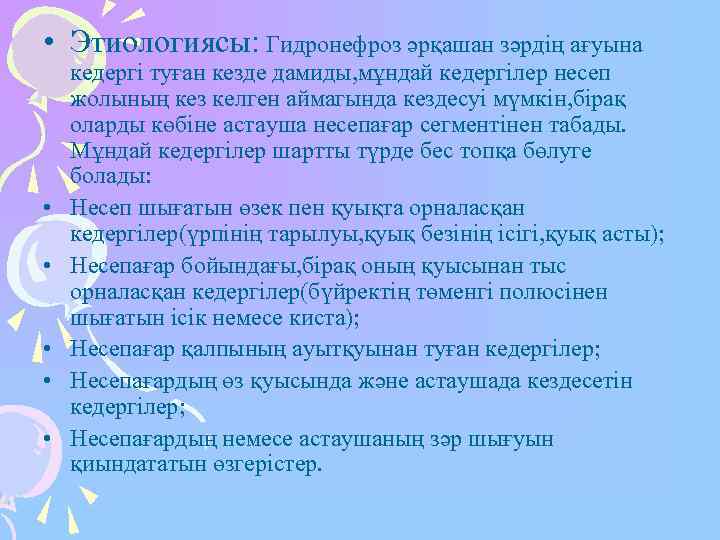 • Этиологиясы: Гидронефроз әрқашан зәрдің ағуына кедергі туған кезде дамиды,мұндай кедергілер несеп жолының кез келген аймағында кездесуі мүмкін,бірақ оларды көбіне астауша несепағар сегментінен табады. Мұндай кедергілер шартты түрде бес топқа бөлуге болады:

• Несеп шығатын өзек пен қуықта орналасқан кедергілер(үрпінің тарылуы,қуық безінің ісігі,қуық асты);

• Несепағар бойындағы,бірақ оның қуысынан тыс орналасқан кедергілер(бүйректің төменгі полюсінен шығатын ісік немесе киста);

• Несепағар қалпының ауытқуынан туған кедергілер;

• Несепағардың өз қуысында және астаушада кездесетін кедергілер;

• Несепағардың немесе астаушаның зәр шығуын қиындататын өзгерістер.